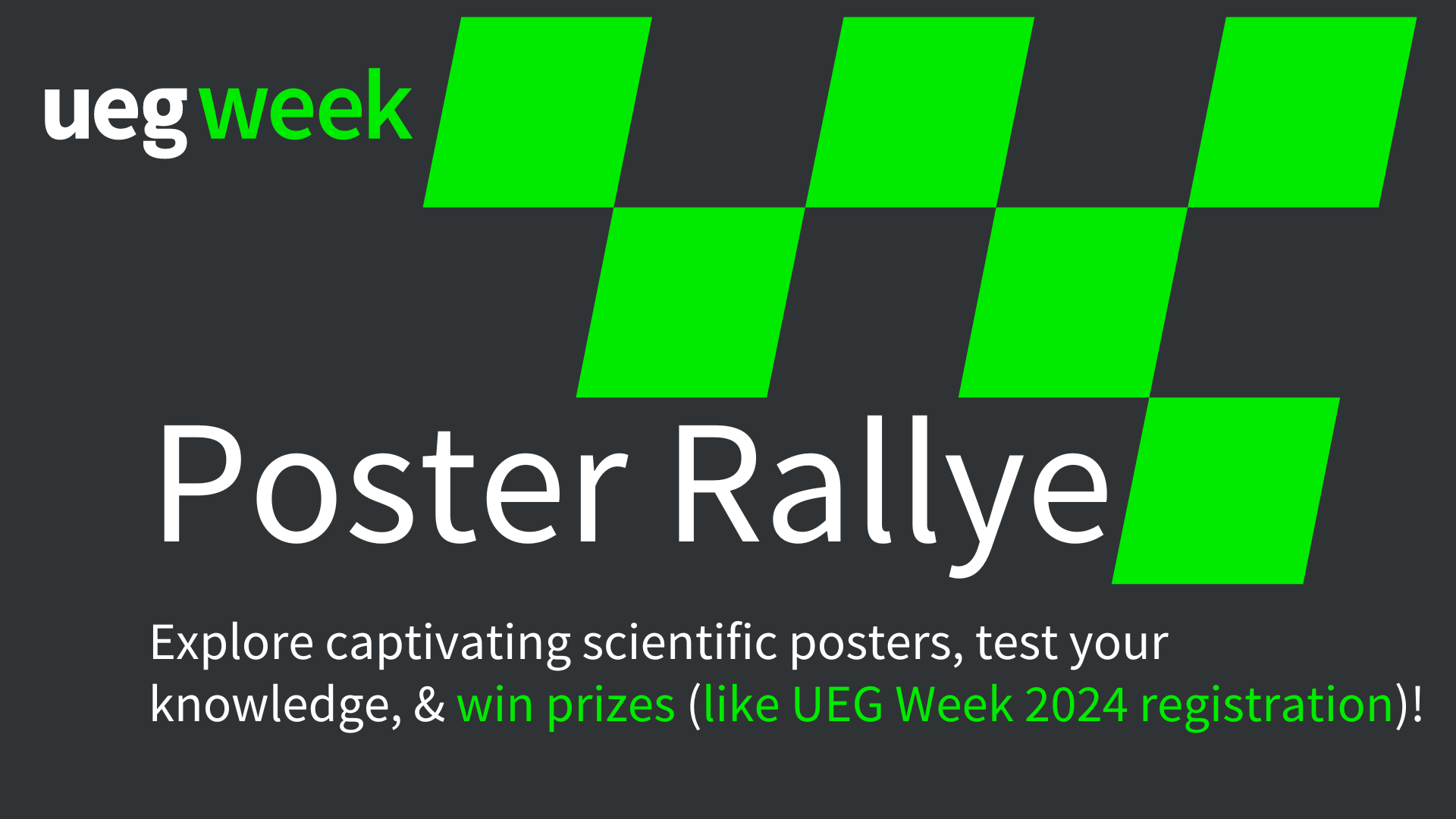 ueg week

Poster Rallye

Explore captivating scientific posters, test your knowledge, & win prizes (like UEG Week 2024 registration)!